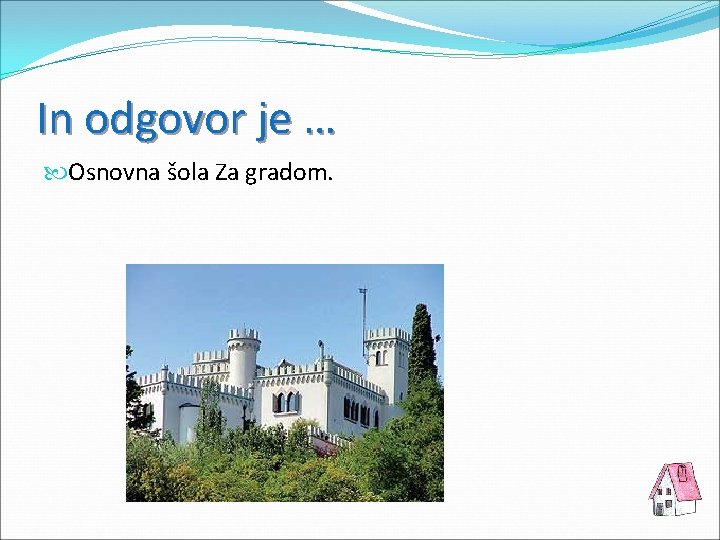 In odgovor je …

Osnovna šola Za gradom.